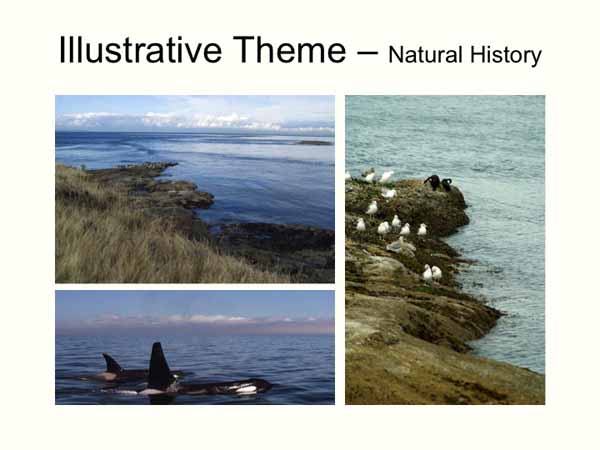 Illustrative Theme – Natural History